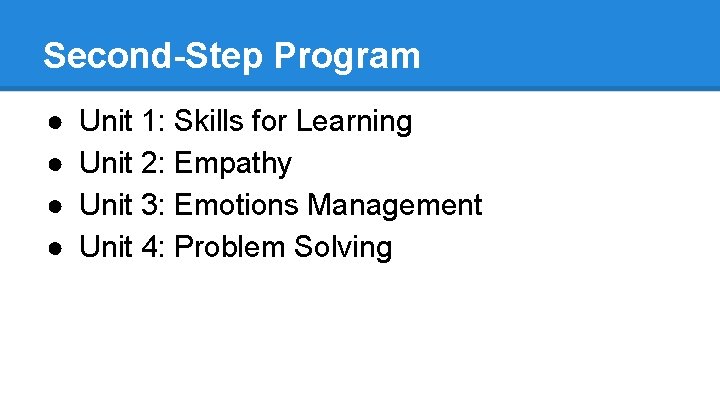 Second-Step Program

● Unit 1: Skills for Learning
● Unit 2: Empathy
● Unit 3: Emotions Management
● Unit 4: Problem Solving